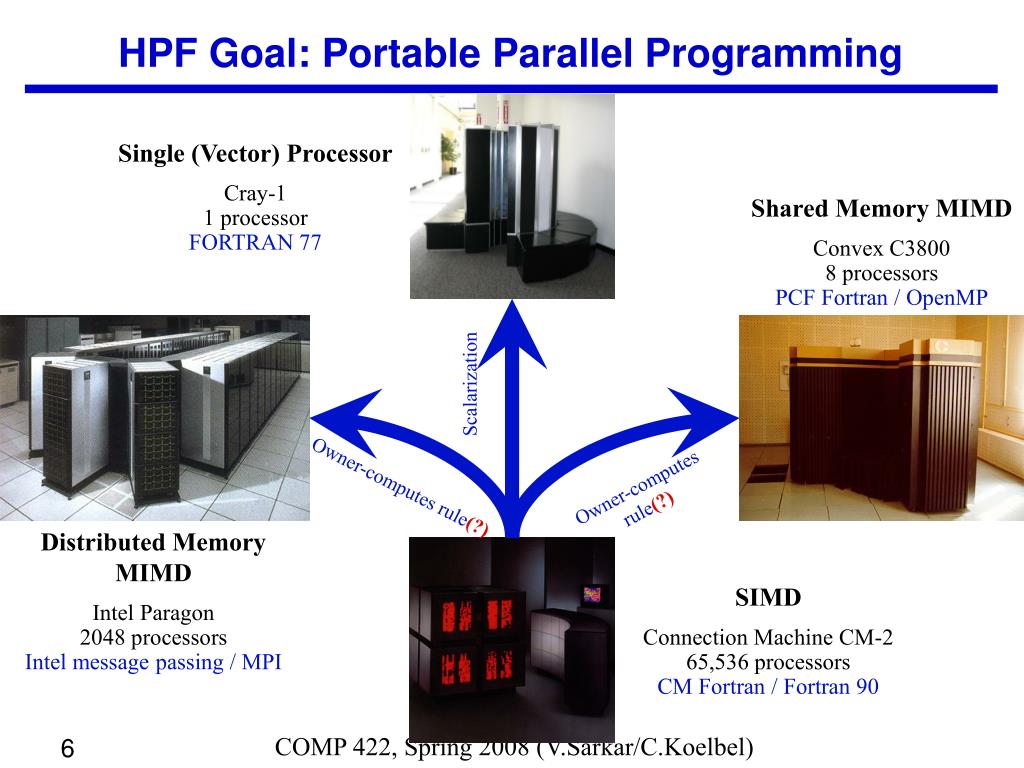 HPF Goal: Portable Parallel Programming

Single (Vector) Processor

Cray-1
1 processor
FORTRAN 77

Shared Memory MIMD

Convex C3800
8 processors
PCF Fortran / OpenMP

Scalarization

Owner-computes rule(?)

Owner-computes rule(?)

Distributed Memory MIMD

Intel Paragon
2048 processors
Intel message passing / MPI

SIMD

Connection Machine CM-2
65,536 processors
CM Fortran / Fortran 90

6

COMP 422, Spring 2008 (V.Sarkar/C.Koelbel)